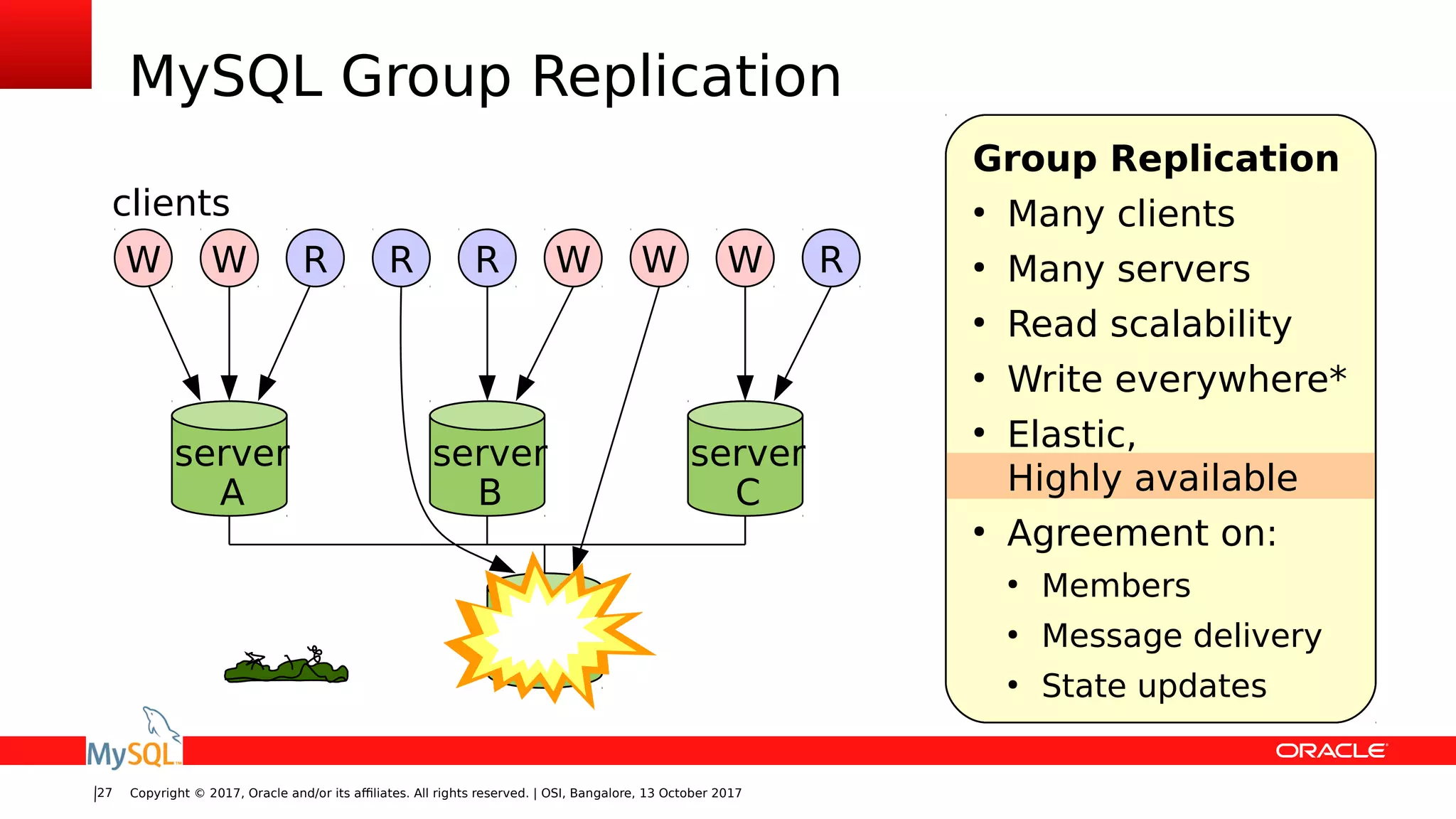 MySQL Group Replication

clients

W W R R R W W W R

server A

server B

server C

Group Replication
• Many clients
• Many servers
• Read scalability
• Write everywhere*
• Elastic,
Highly available
• Agreement on:
• Members
• Message delivery
• State updates

MySQL

ORACLE

27 Copyright © 2017, Oracle and/or its affiliates. All rights reserved. | OSI, Bangalore, 13 October 2017